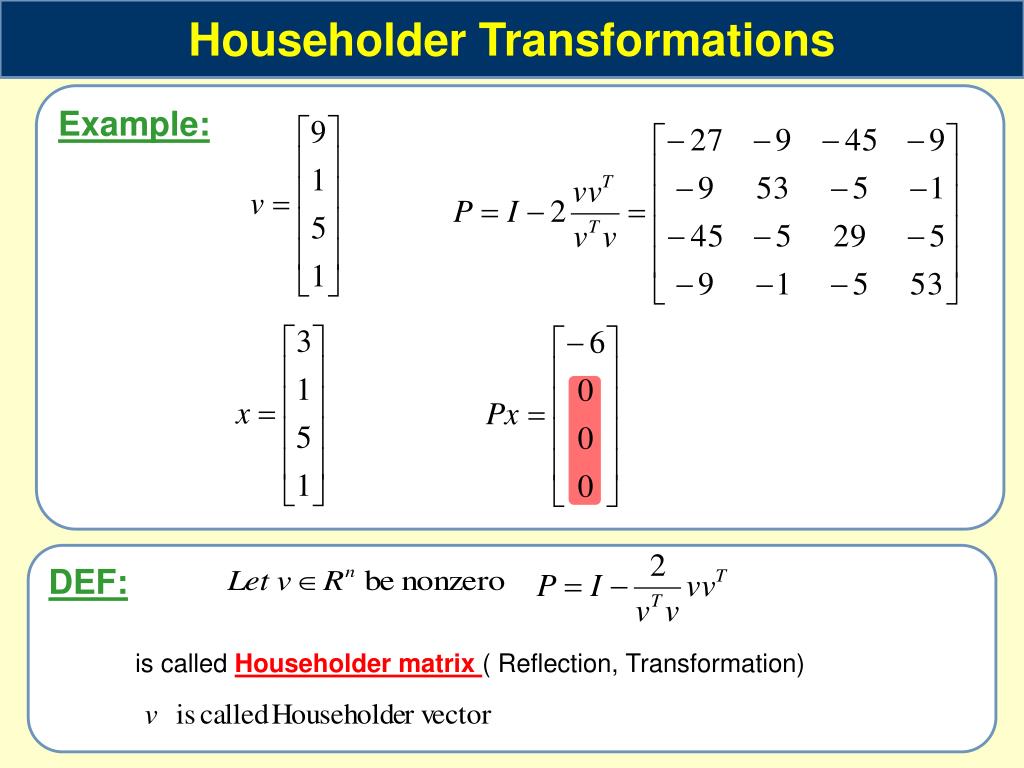 Householder Transformations

Example:

$v = \begin{bmatrix} 9 \\ 1 \\ 5 \\ 1 \end{bmatrix}$ $P = I - 2\frac{vv^T}{v^T v} = \begin{bmatrix} -27 & -9 & -45 & -9 \\ -9 & 53 & -5 & -1 \\ -45 & -5 & 29 & -5 \\ -9 & -1 & -5 & 53 \end{bmatrix}$

$x = \begin{bmatrix} 3 \\ 1 \\ 5 \\ 1 \end{bmatrix}$ $Px = \begin{bmatrix} -6 \\ 0 \\ 0 \\ 0 \end{bmatrix}$

DEF: $Let\ v \in R^n$ be nonzero $P = I - \frac{2}{v^T v} vv^T$

is called Householder matrix ( Reflection, Transformation)

$v$ is called Householder vector